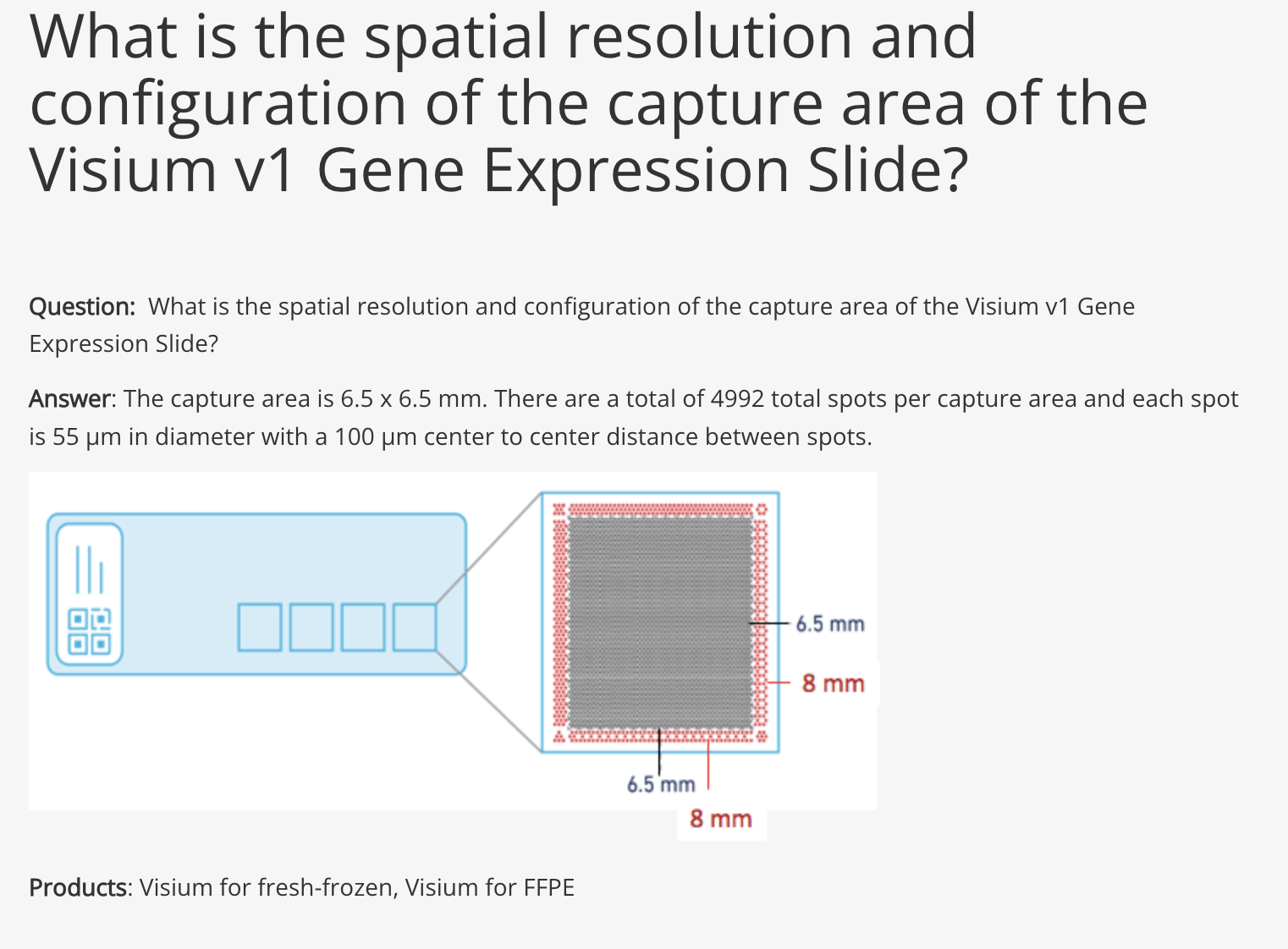 What is the spatial resolution and configuration of the capture area of the Visium v1 Gene Expression Slide?

Question: What is the spatial resolution and configuration of the capture area of the Visium v1 Gene Expression Slide?

Answer: The capture area is 6.5 x 6.5 mm. There are a total of 4992 total spots per capture area and each spot is 55 µm in diameter with a 100 µm center to center distance between spots.

6.5 mm
8 mm
6.5 mm
8 mm

Products: Visium for fresh-frozen, Visium for FFPE